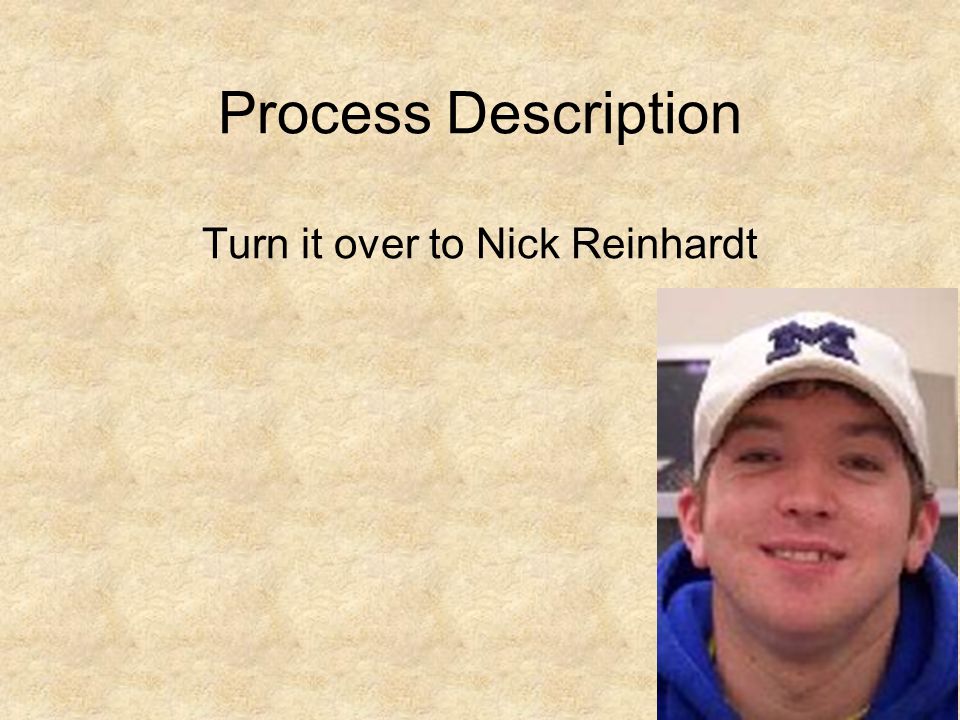 Process Description

Turn it over to Nick Reinhardt

M